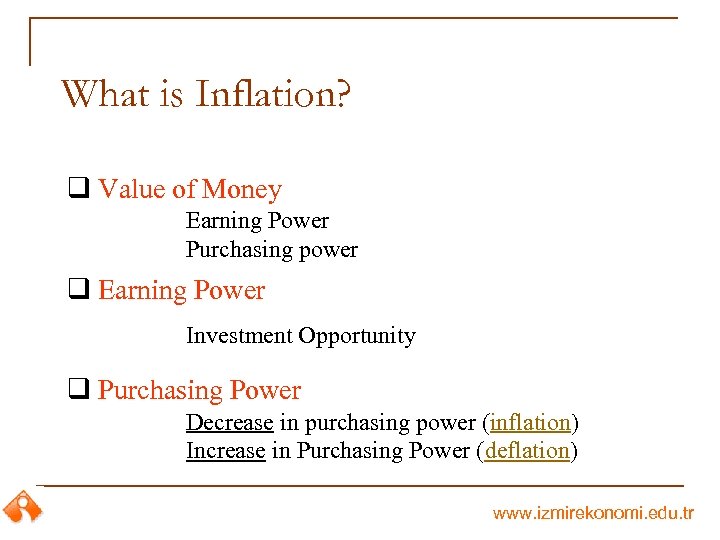 What is Inflation?

❑ Value of Money
Earning Power
Purchasing power

❑ Earning Power
Investment Opportunity

❑ Purchasing Power
Decrease in purchasing power (inflation)
Increase in Purchasing Power (deflation)

www.izmirekonomi.edu.tr